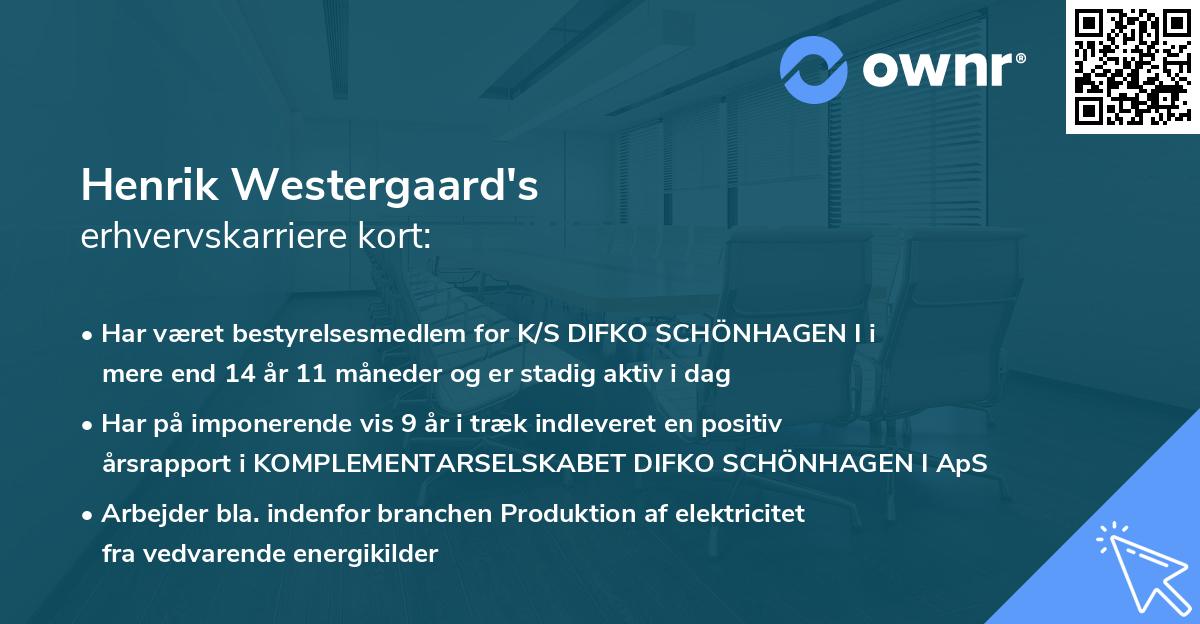 ownr®

Henrik Westergaard's
erhvervskarriere kort:

• Har været bestyrelsesmedlem for K/S DIFKO SCHÖNHAGEN I i mere end 14 år 11 måneder og er stadig aktiv i dag
• Har på imponerende vis 9 år i træk indleveret en positiv årsrapport i KOMPLEMENTARSELSKABET DIFKO SCHÖNHAGEN I ApS
• Arbejder bla. indenfor branchen Produktion af elektricitet fra vedvarende energikilder